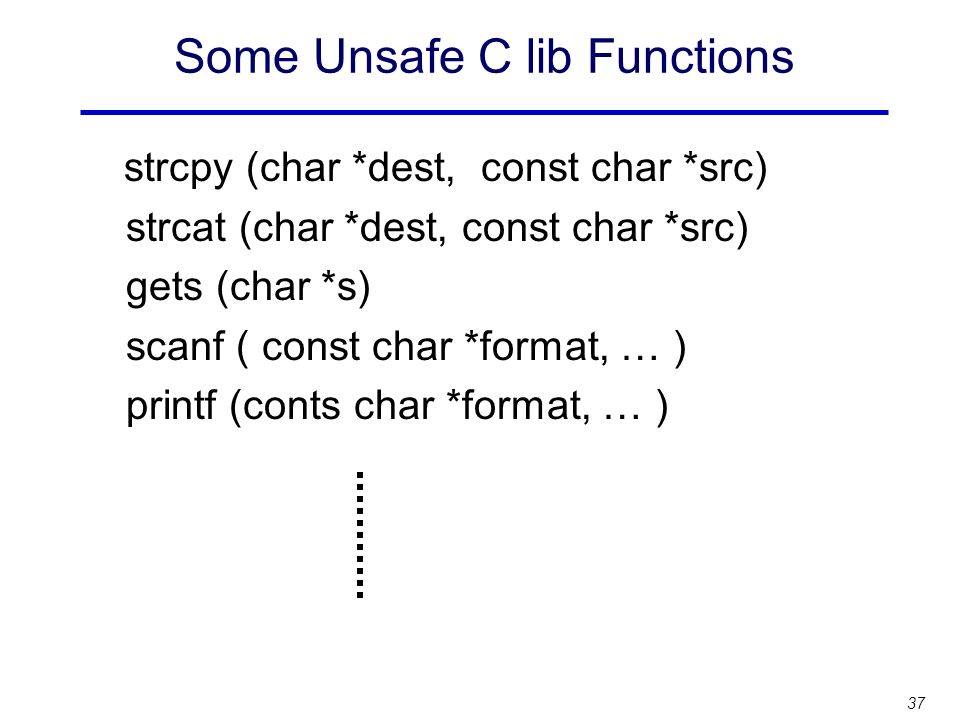 Some Unsafe C lib Functions

strcpy (char *dest, const char *src)
strcat (char *dest, const char *src)
gets (char *s)
scanf ( const char *format, … )
printf (conts char *format, … )

37